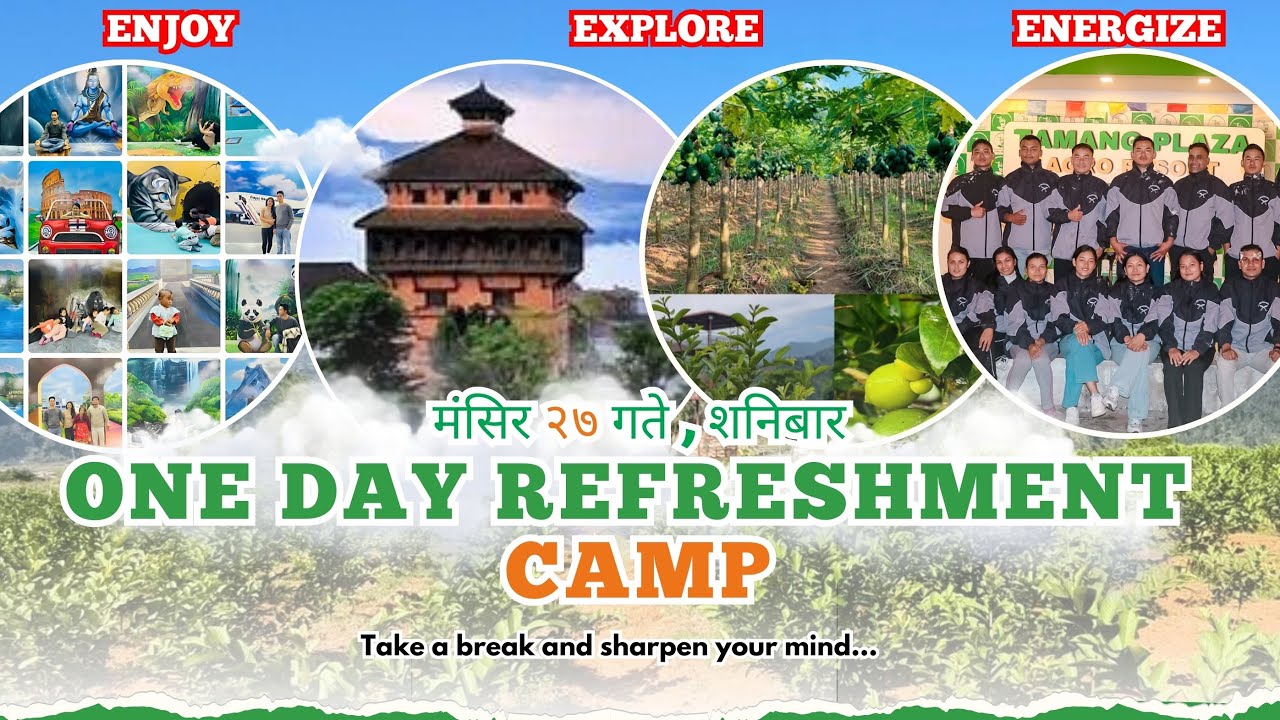 ENJOY

EXPLORE

ENERGIZE

TAMANG PLAZA
AGRO RESORT

मंसिर २७ गते , शनिबार

ONE DAY REFRESHMENT CAMP

Take a break and sharpen your mind...